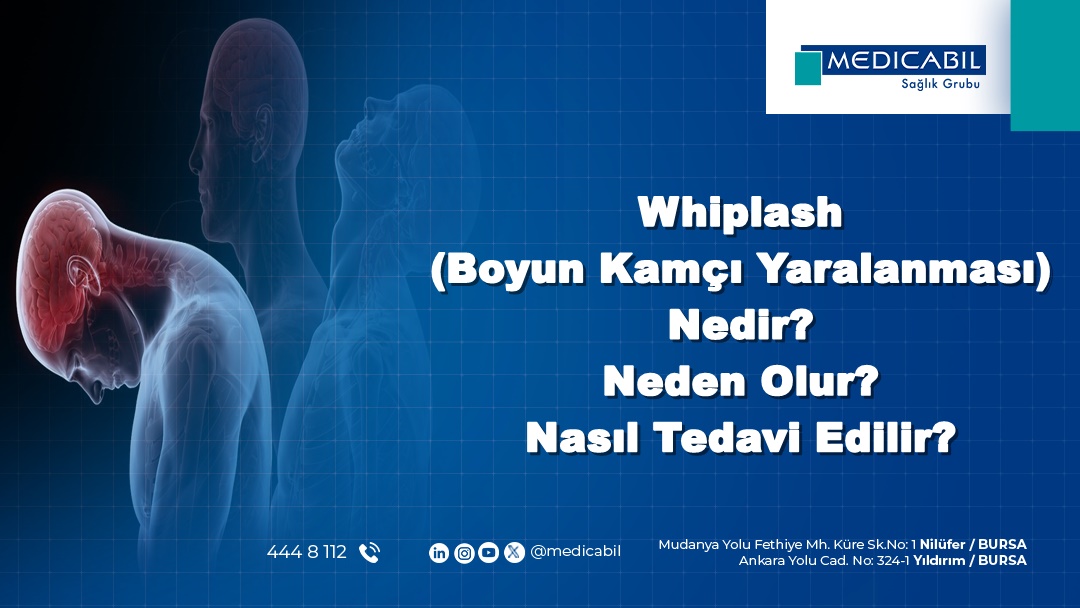 MEDICABIL
Sağlık Grubu

Whiplash
(Boyun Kamçı Yaralanması)
Nedir?
Neden Olur?
Nasıl Tedavi Edilir?

444 8 112

@medicabil

Mudanya Yolu Fethiye Mh. Küre Sk.No: 1 Nilüfer / BURSA
Ankara Yolu Cad. No: 324-1 Yıldırım / BURSA